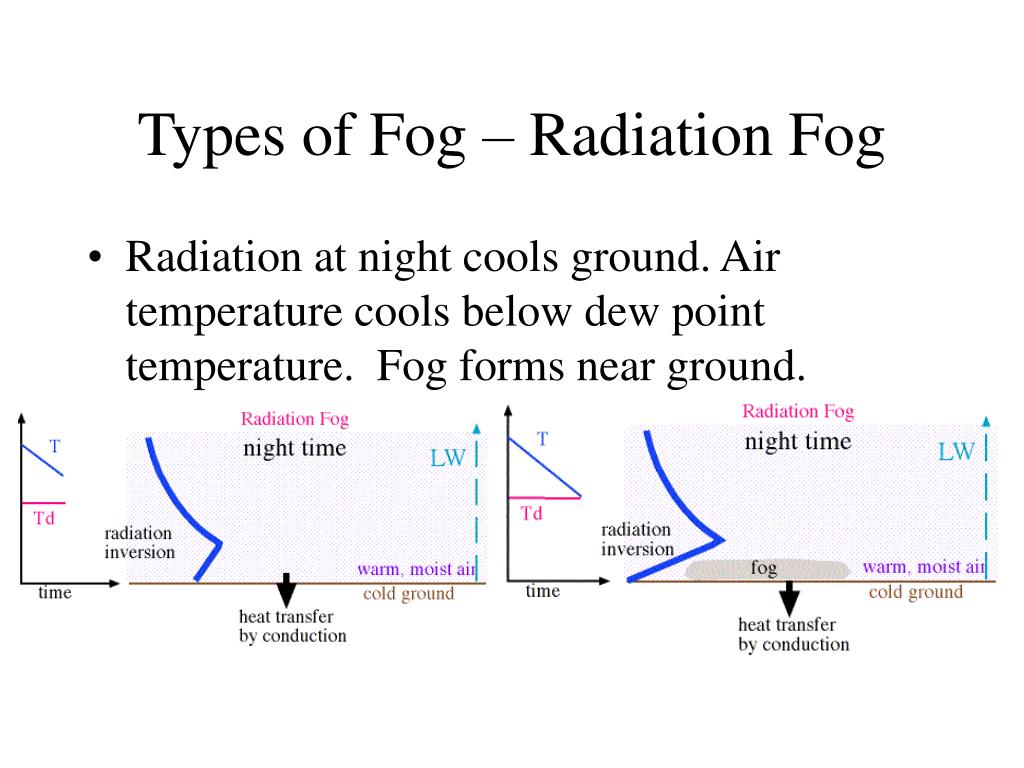 Types of Fog – Radiation Fog

• Radiation at night cools ground. Air temperature cools below dew point temperature. Fog forms near ground.

T
Td
time
Radiation Fog
night time
LW
radiation inversion
warm, moist air
cold ground
heat transfer by conduction

T
Td
time
Radiation Fog
night time
LW
radiation inversion
fog
warm, moist air
cold ground
heat transfer by conduction